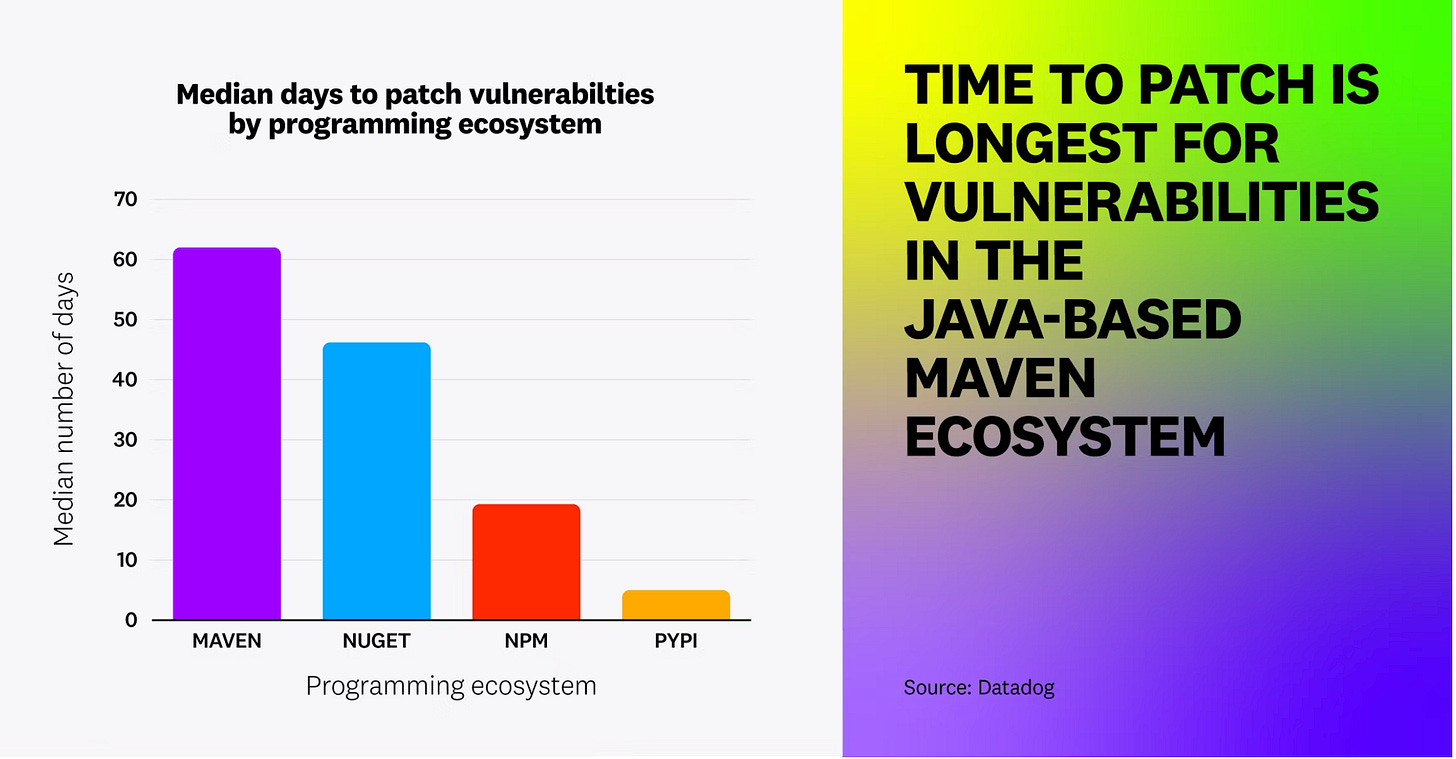 Median days to patch vulnerabilties by programming ecosystem

70
60
50
40
30
20
10
0

Median number of days

MAVEN
NUGET
NPM
PYPI

Programming ecosystem

TIME TO PATCH IS LONGEST FOR VULNERABILITIES IN THE JAVA-BASED MAVEN ECOSYSTEM

Source: Datadog